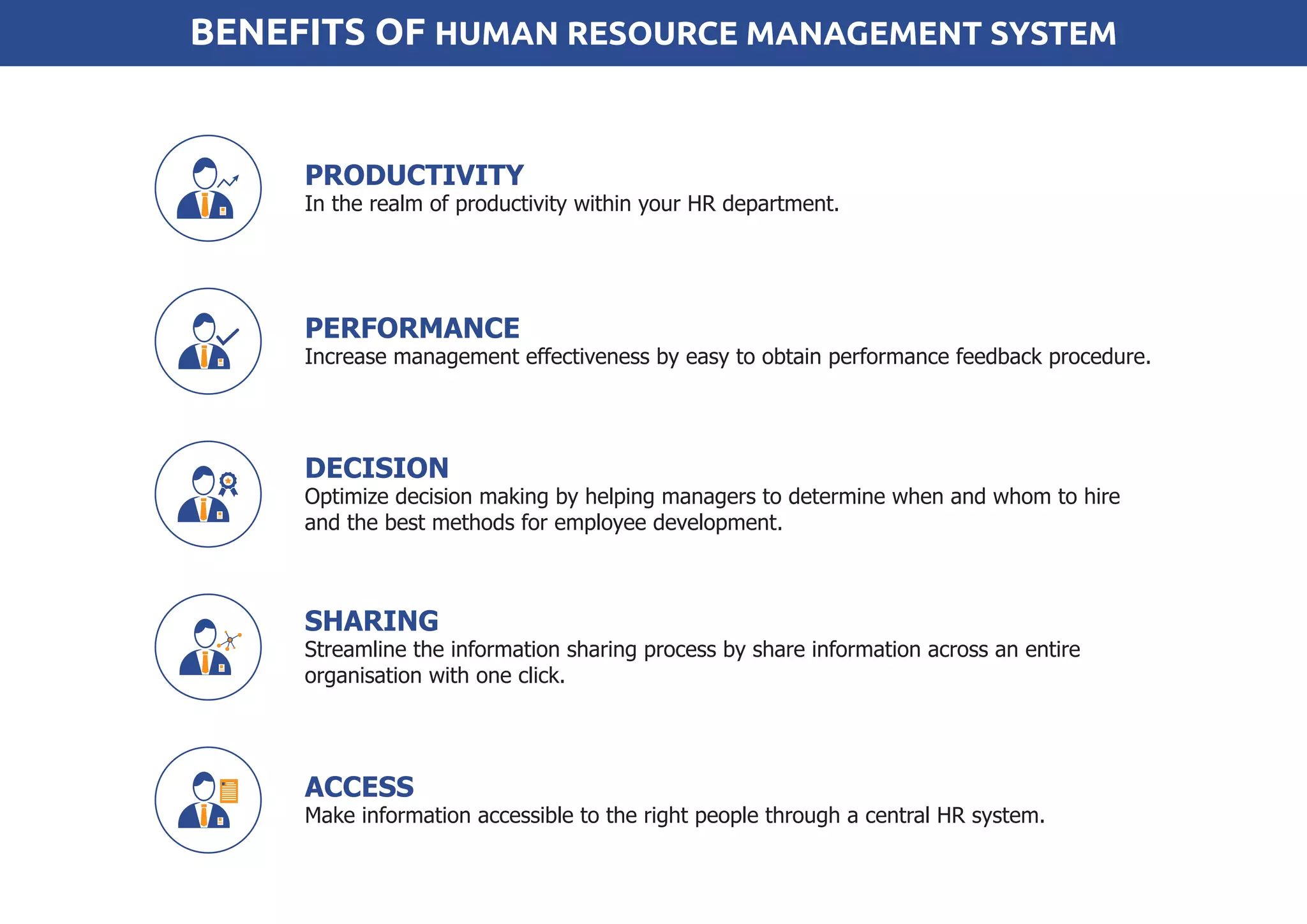 BENEFITS OF HUMAN RESOURCE MANAGEMENT SYSTEM

PRODUCTIVITY
In the realm of productivity within your HR department.

PERFORMANCE
Increase management effectiveness by easy to obtain performance feedback procedure.

DECISION
Optimize decision making by helping managers to determine when and whom to hire and the best methods for employee development.

SHARING
Streamline the information sharing process by share information across an entire organisation with one click.

ACCESS
Make information accessible to the right people through a central HR system.